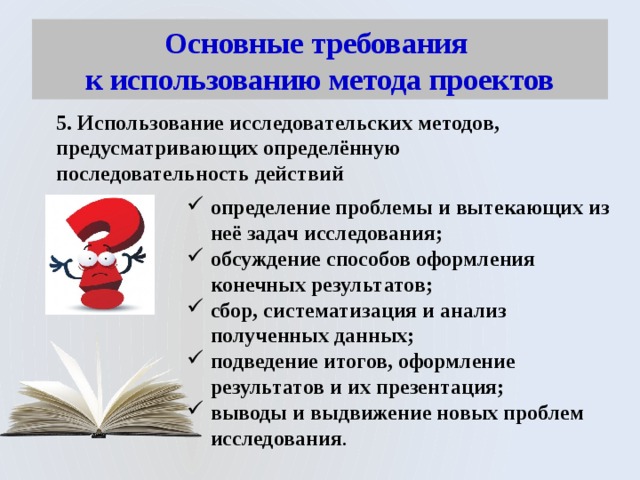 Основные требования к использованию метода проектов

5. Использование исследовательских методов, предусматривающих определённую последовательность действий

✓ определение проблемы и вытекающих из неё задач исследования;
✓ обсуждение способов оформления конечных результатов;
✓ сбор, систематизация и анализ полученных данных;
✓ подведение итогов, оформление результатов и их презентация;
✓ выводы и выдвижение новых проблем исследования.